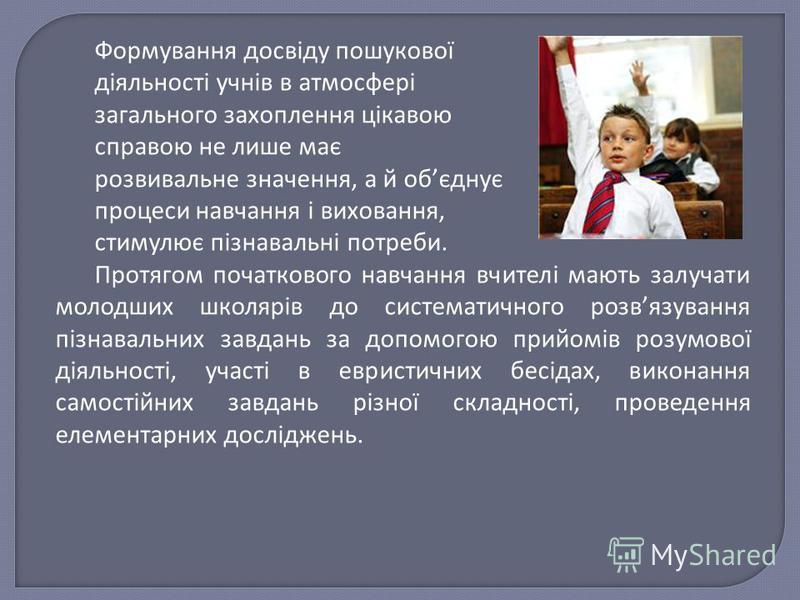 Формування досвіду пошукової діяльності учнів в атмосфері загального захоплення цікавою справою не лише має розвивальне значення, а й об’єднує процеси навчання і виховання, стимулює пізнавальні потреби.

Протягом початкового навчання вчителі мають залучати молодших школярів до систематичного розв’язування пізнавальних завдань за допомогою прийомів розумової діяльності, участі в евристичних бесідах, виконання самостійних завдань різної складності, проведення елементарних досліджень.

MyShared